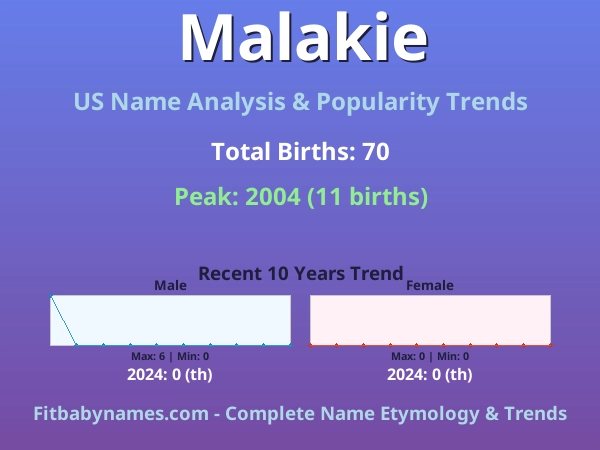 Malakie

US Name Analysis & Popularity Trends

Total Births: 70

Peak: 2004 (11 births)

Recent 10 Years Trend

Male

Max: 6 | Min: 0

2024: 0 (th)

Female

Max: 0 | Min: 0

2024: 0 (th)

Fitbabynames.com - Complete Name Etymology & Trends